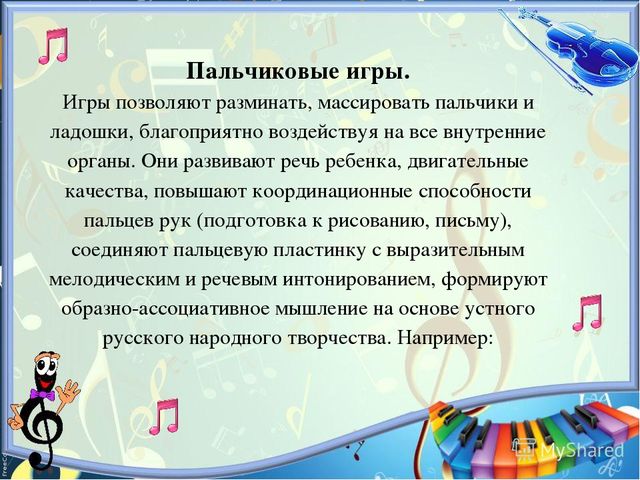 Пальчиковые игры.

Игры позволяют разминать, массировать пальчики и ладошки, благоприятно воздействуя на все внутренние органы. Они развивают речь ребенка, двигательные качества, повышают координационные способности пальцев рук (подготовка к рисованию, письму), соединяют пальцевую пластинку с выразительным мелодическим и речевым интонированием, формируют образно-ассоциативное мышление на основе устного русского народного творчества. Например:

MyShared